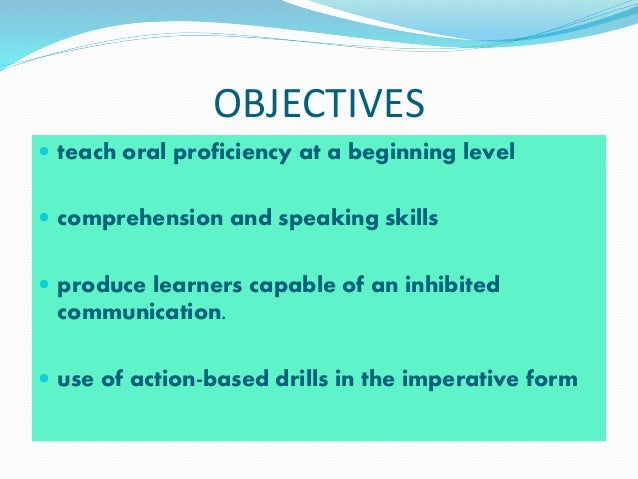 OBJECTIVES

teach oral proficiency at a beginning level

comprehension and speaking skills

produce learners capable of an inhibited communication.

use of action-based drills in the imperative form